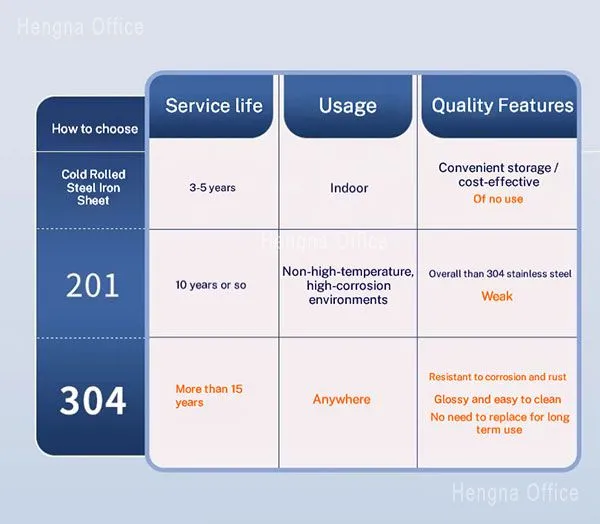 Hengna Office

| How to choose | Service life | Usage | Quality Features |
|---|---|---|---|
| Cold Rolled Steel Iron Sheet | 3-5 years | Indoor | Convenient storage / cost-effective Of no use |
| 201 | 10 years or so | Non-high-temperature, high-corrosion environments | Overall than 304 stainless steel Weak |
| 304 | More than 15 years | Anywhere | Resistant to corrosion and rust Glossy and easy to clean No need to replace for long term use |

Hengna Office

Hengna Office